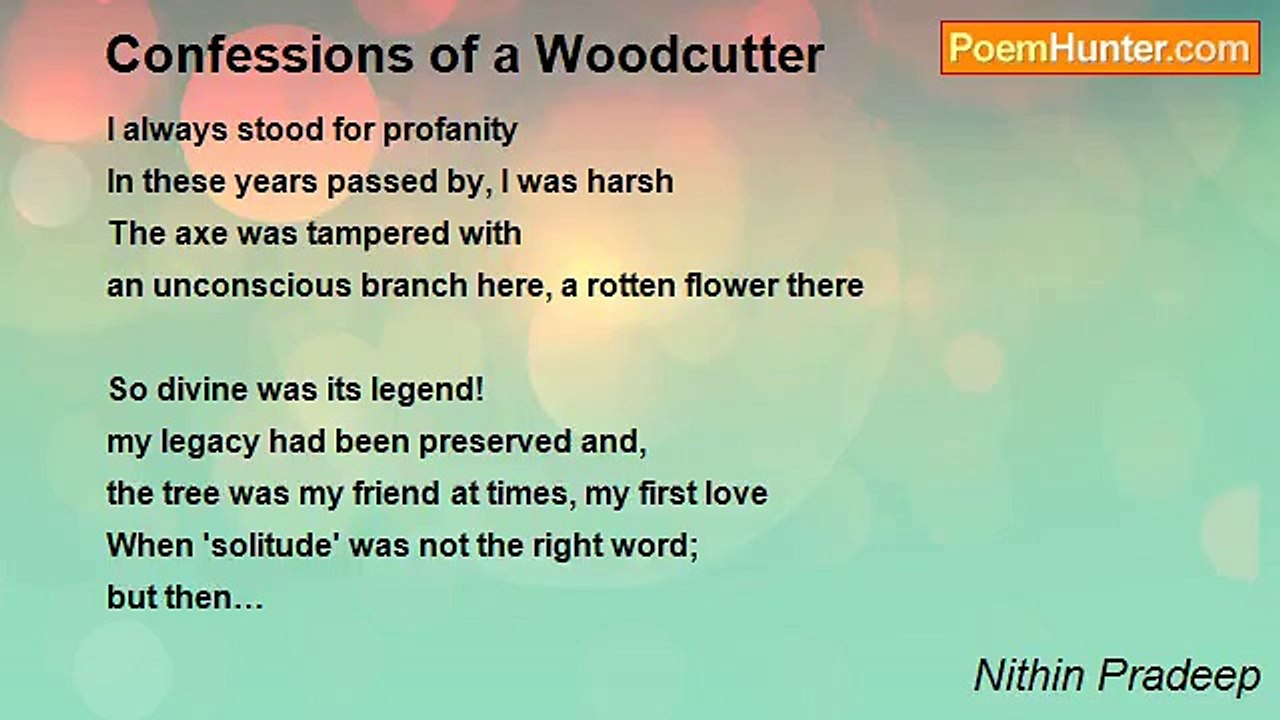 Confessions of a Woodcutter

PoemHunter.com

I always stood for profanity
In these years passed by, I was harsh
The axe was tampered with
an unconscious branch here, a rotten flower there

So divine was its legend!
my legacy had been preserved and,
the tree was my friend at times, my first love
When 'solitude' was not the right word;
but then…

Nithin Pradeep